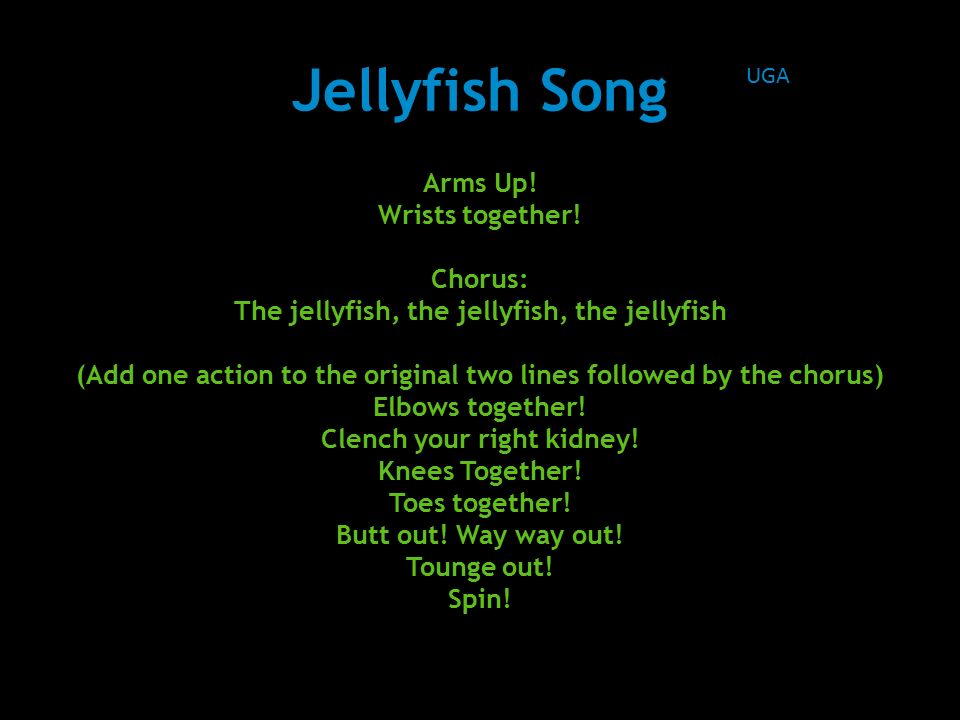 Jellyfish Song

UGA

Arms Up!
Wrists together!

Chorus:
The jellyfish, the jellyfish, the jellyfish

(Add one action to the original two lines followed by the chorus)
Elbows together!
Clench your right kidney!
Knees Together!
Toes together!
Butt out! Way way out!
Tounge out!
Spin!